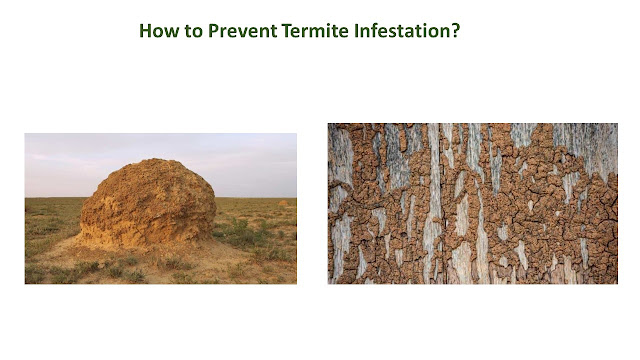 How to Prevent Termite Infestation?